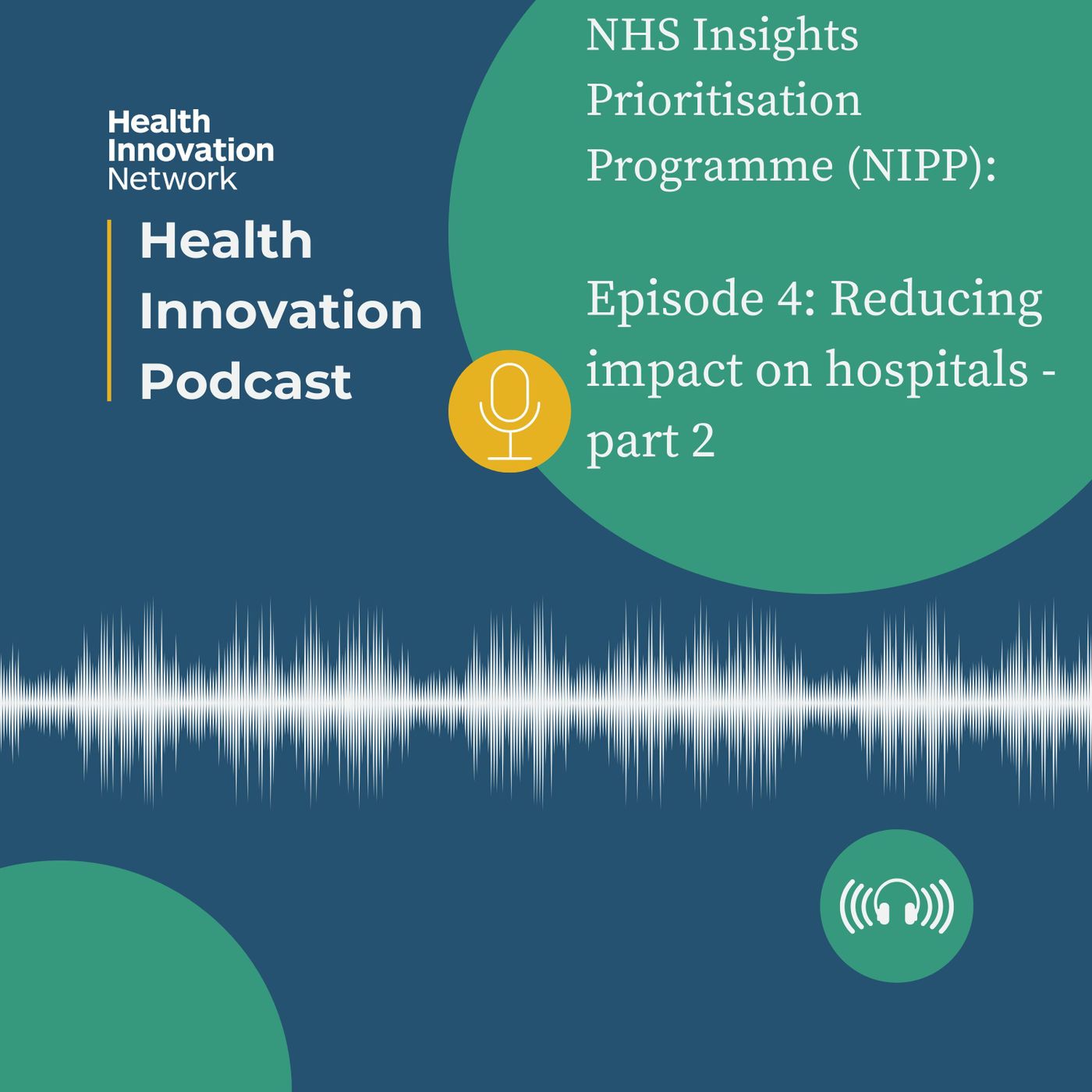 Health Innovation Network

Health Innovation Podcast

NHS Insights Prioritisation Programme (NIPP):

Episode 4: Reducing impact on hospitals - part 2